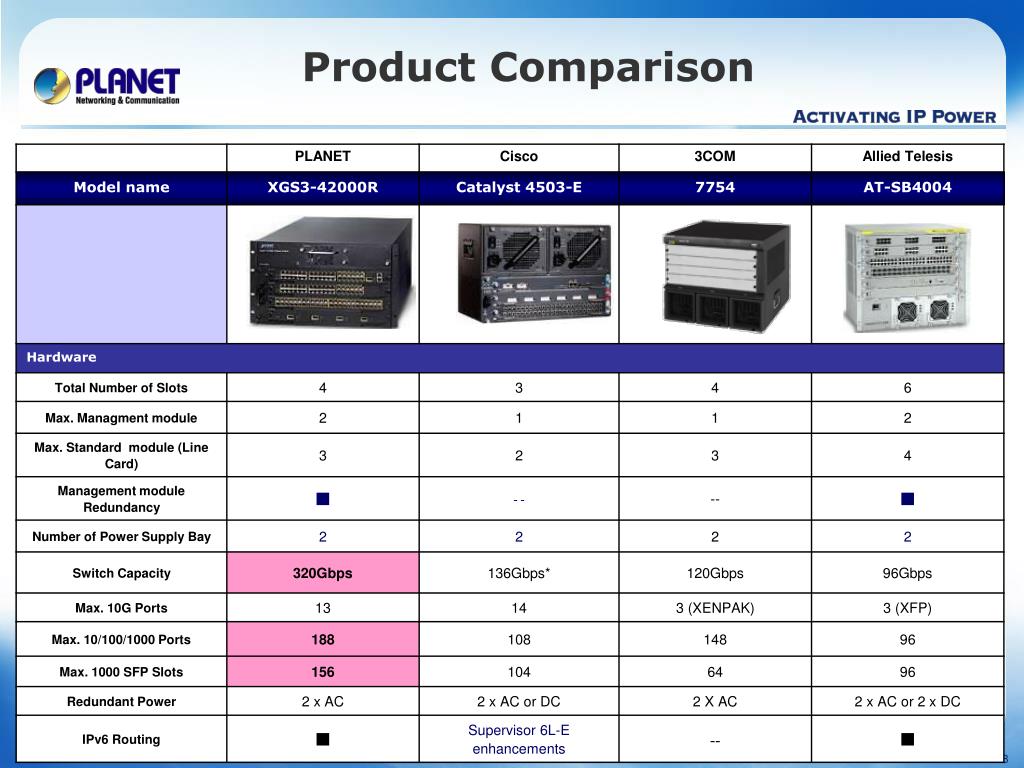 PLANET
Networking & Communication

Product Comparison

ACTIVATING IP POWER

| | PLANET | Cisco | 3COM | Allied Telesis |
|---|---|---|---|---|
| Model name | XGS3-42000R | Catalyst 4503-E | 7754 | AT-SB4004 |
| | | | | |
| Hardware | | | | |
| Total Number of Slots | 4 | 3 | 4 | 6 |
| Max. Managment module | 2 | 1 | 1 | 2 |
| Max. Standard module (Line Card) | 3 | 2 | 3 | 4 |
| Management module Redundancy | ■ | - - | -- | ■ |
| Number of Power Supply Bay | 2 | 2 | 2 | 2 |
| Switch Capacity | 320Gbps | 136Gbps* | 120Gbps | 96Gbps |
| Max. 10G Ports | 13 | 14 | 3 (XENPAK) | 3 (XFP) |
| Max. 10/100/1000 Ports | 188 | 108 | 148 | 96 |
| Max. 1000 SFP Slots | 156 | 104 | 64 | 96 |
| Redundant Power | 2 x AC | 2 x AC or DC | 2 X AC | 2 x AC or 2 x DC |
| IPv6 Routing | ■ | Supervisor 6L-E enhancements | -- | ■ |